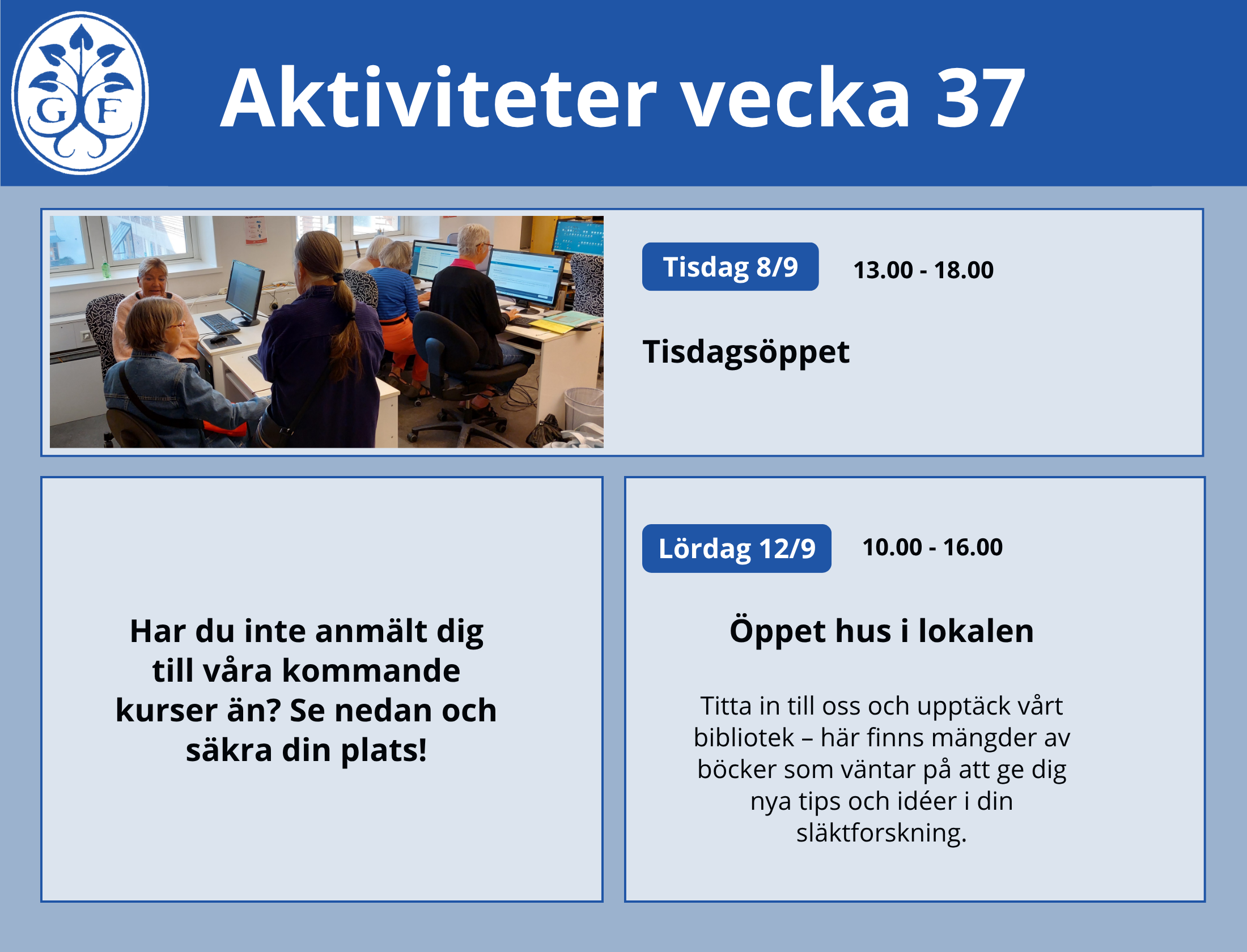 GF

Aktiviteter vecka 37

Tisdag 8/9

13.00 - 18.00

Tisdagsöppet

Har du inte anmält dig till våra kommande kurser än? Se nedan och säkra din plats!

Lördag 12/9

10.00 - 16.00

Öppet hus i lokalen

Titta in till oss och upptäck vårt bibliotek – här finns mängder av böcker som väntar på att ge dig nya tips och idéer i din släktforskning.